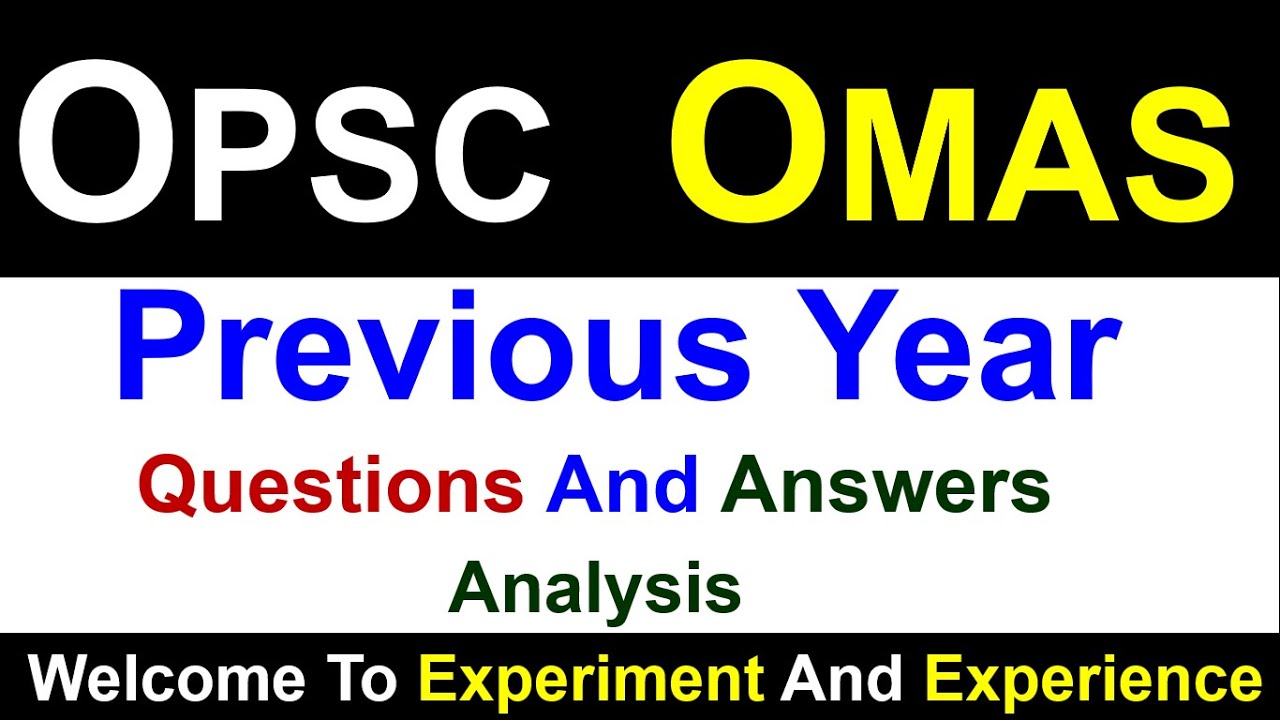 OPSC OMAS

Previous Year

Questions And Answers

Analysis

Welcome To Experiment And Experience